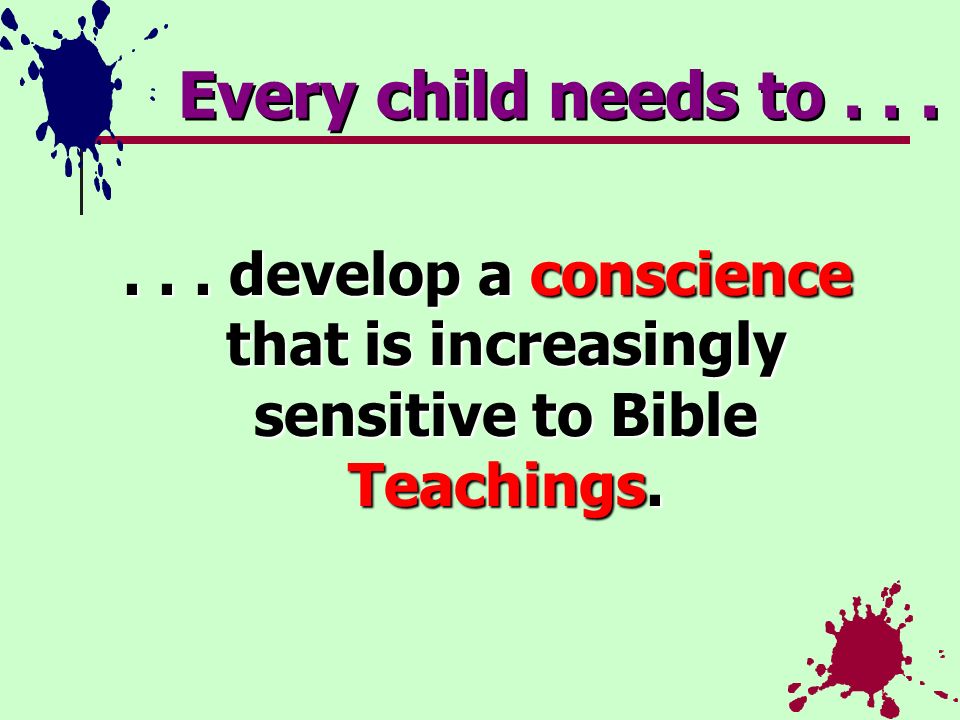 Every child needs to . . .

. . . develop a conscience that is increasingly sensitive to Bible Teachings.